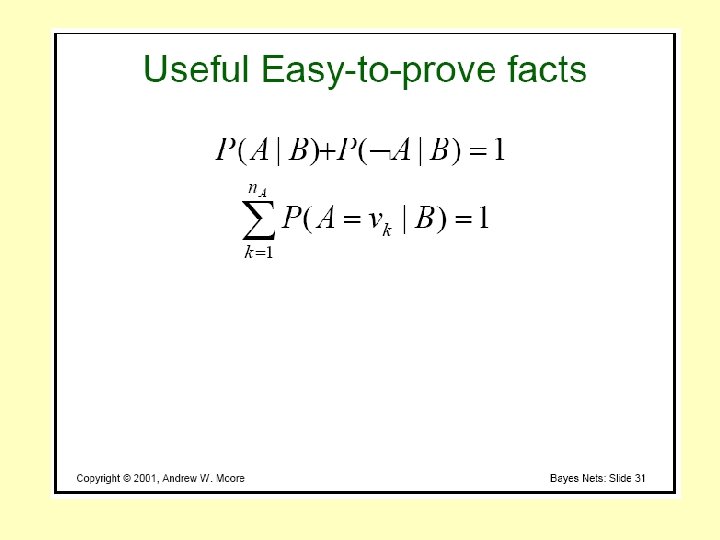 Useful Easy-to-prove facts

$P(A \mid B) + P(\neg A \mid B) = 1$

$\sum_{k=1}^{n_A} P(A = v_k \mid B) = 1$

Copyright © 2001, Andrew W. Moore

Bayes Nets: Slide 31